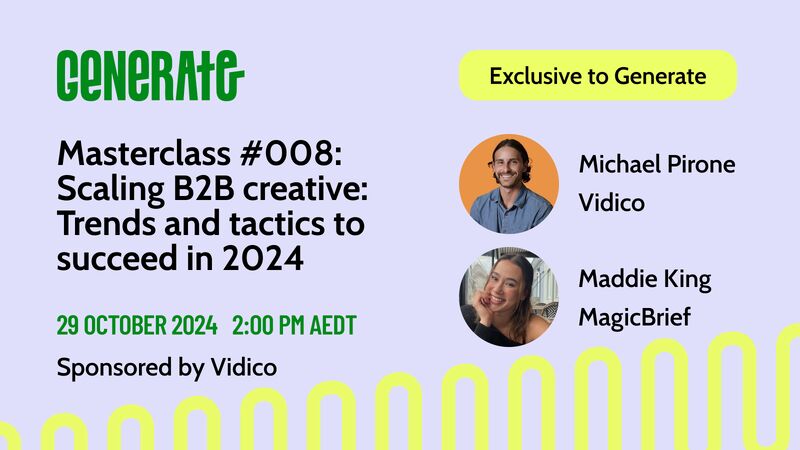 GENERATE

Masterclass #008: Scaling B2B creative: Trends and tactics to succeed in 2024

29 OCTOBER 2024 2:00 PM AEDT

Sponsored by Vidico

Exclusive to Generate

Michael Pirone
Vidico

Maddie King
MagicBrief